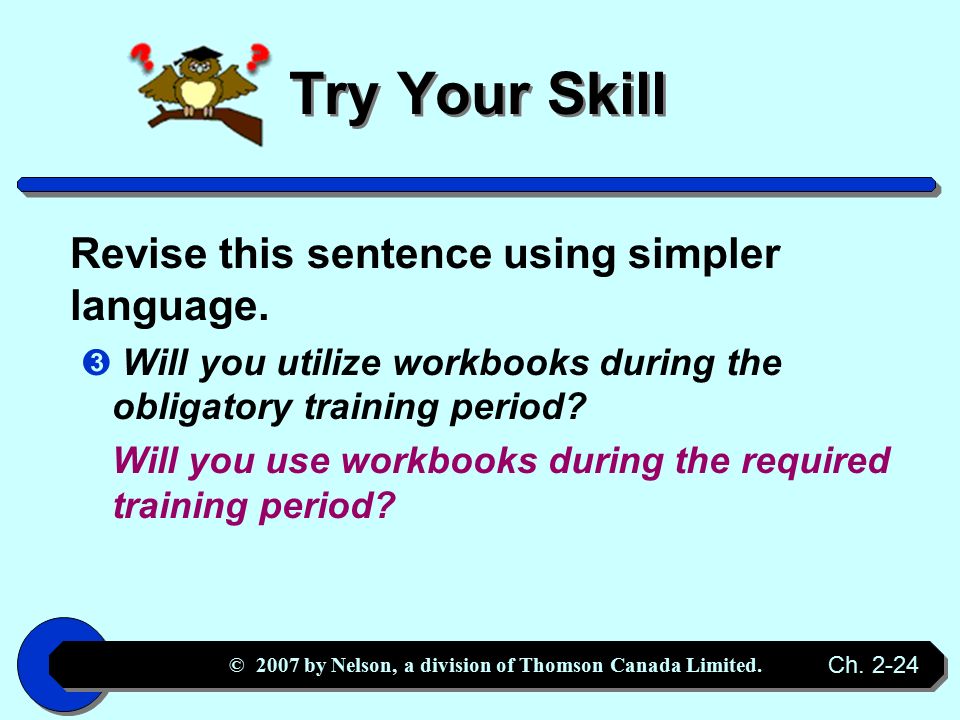 Try Your Skill

Revise this sentence using simpler language.

❸ Will you utilize workbooks during the obligatory training period?

Will you use workbooks during the required training period?

© 2007 by Nelson, a division of Thomson Canada Limited.

Ch. 2-24